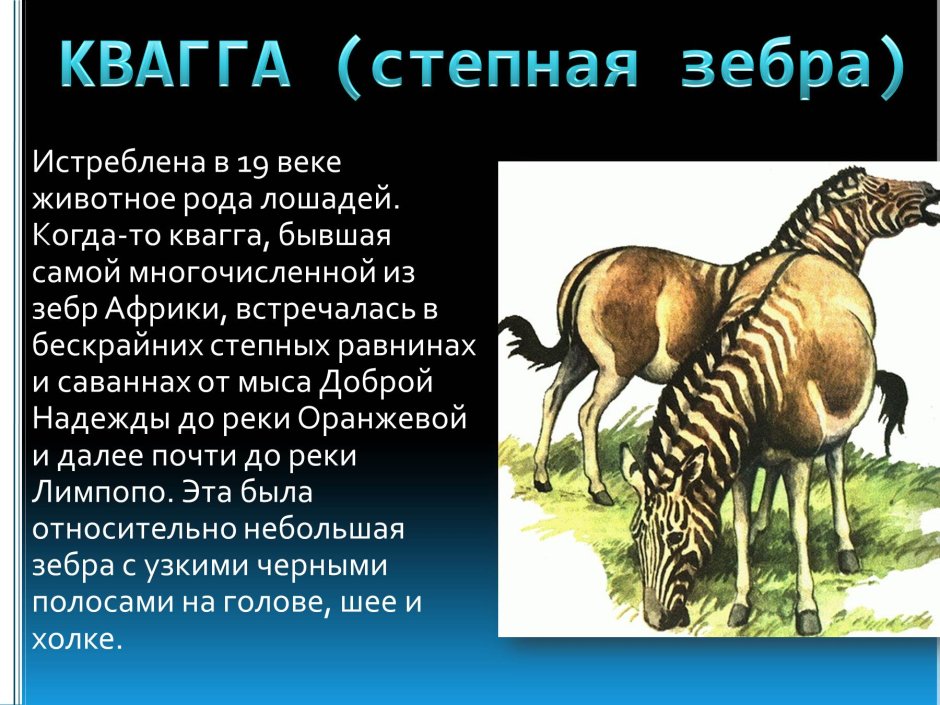 КВАГГА (степная зебра)

Истреблена в 19 веке животное рода лошадей. Когда-то квагга, бывшая самой многочисленной из зебр Африки, встречалась в бескрайних степных равнинах и саваннах от мыса Доброй Надежды до реки Оранжевой и далее почти до реки Лимпопо. Эта была относительно небольшая зебра с узкими черными полосами на голове, шее и холке.